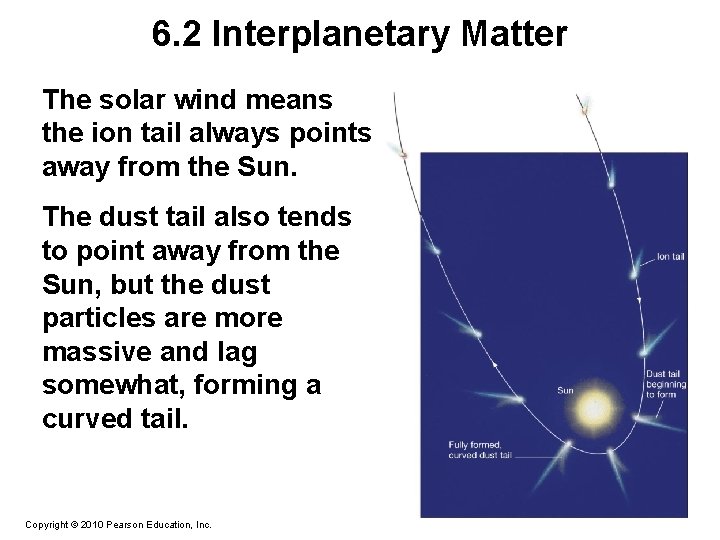 6.2 Interplanetary Matter

The solar wind means the ion tail always points away from the Sun.

The dust tail also tends to point away from the Sun, but the dust particles are more massive and lag somewhat, forming a curved tail.

Ion tail

Dust tail beginning to form

Sun

Fully formed, curved dust tail

Copyright © 2010 Pearson Education, Inc.